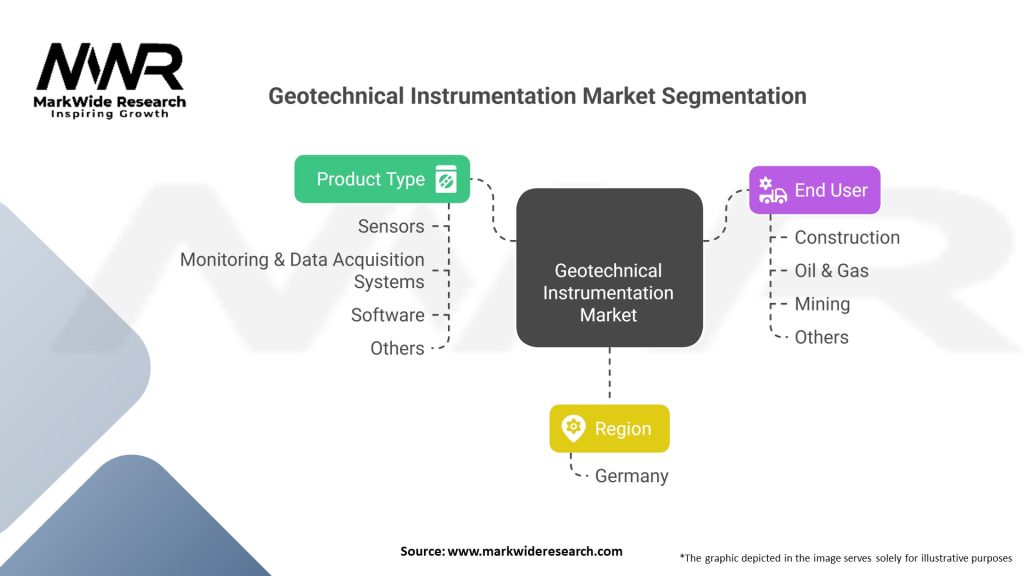 MWR
MarkWide Research
Inspiring Growth

Geotechnical Instrumentation Market Segmentation

Product Type
Sensors
Monitoring & Data Acquisition Systems
Software
Others

Geotechnical Instrumentation Market

End User
Construction
Oil & Gas
Mining
Others

Region
Germany

Source: www.markwideresearch.com

*The graphic depicted in the image serves solely for illustrative purposes